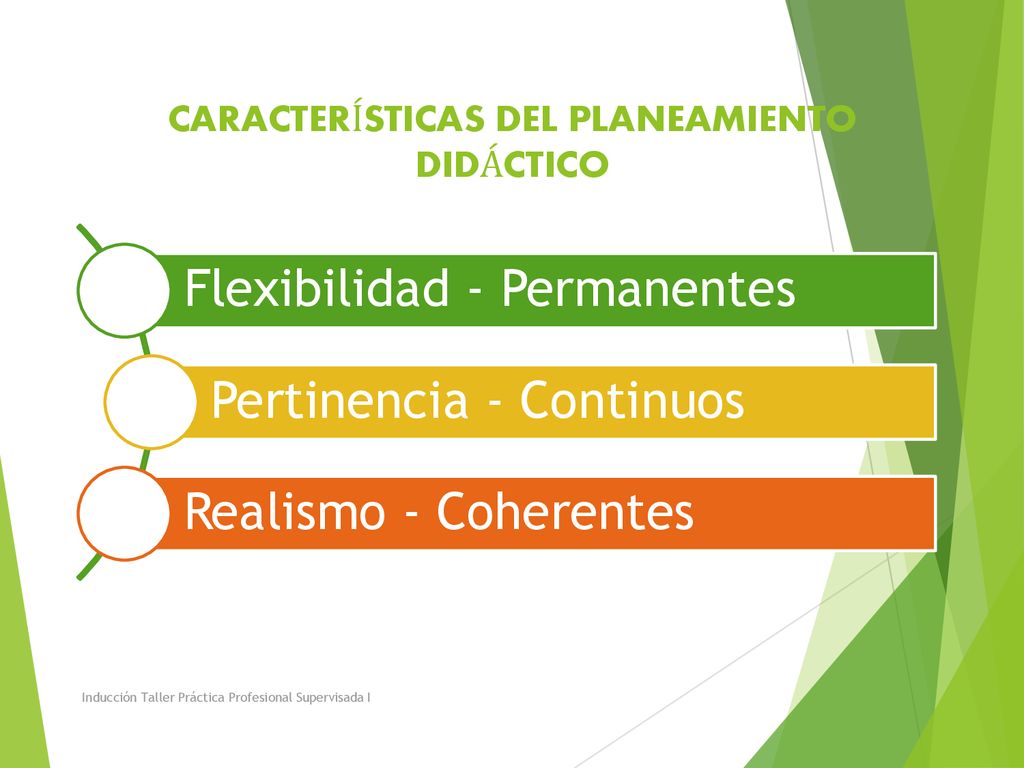 CARACTERÍSTICAS DEL PLANEAMIENTO DIDÁCTICO

Flexibilidad - Permanentes

Pertinencia - Continuos

Realismo - Coherentes

Inducción Taller Práctica Profesional Supervisada I